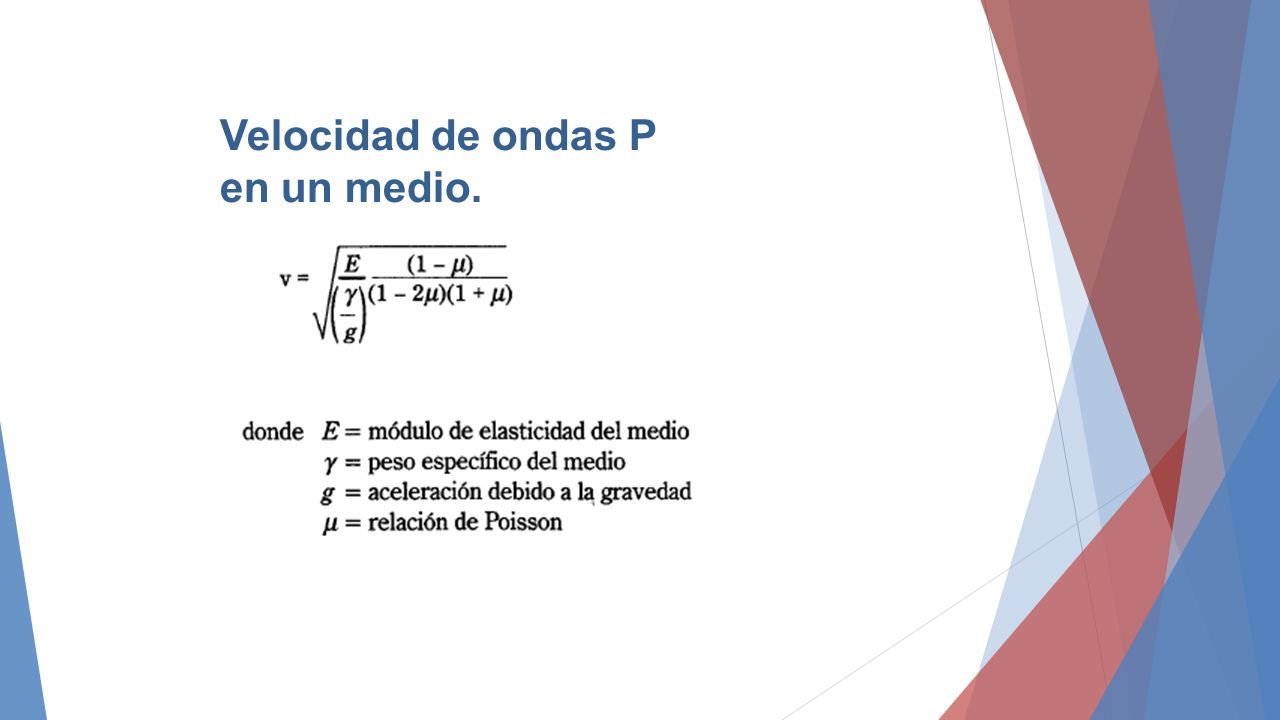 Velocidad de ondas P en un medio.

$v = \sqrt{\frac{E}{\left(\frac{\gamma}{g}\right)} \frac{(1-\mu)}{(1-2\mu)(1+\mu)}}$

donde $E$ = módulo de elasticidad del medio
$\gamma$ = peso específico del medio
$g$ = aceleración debido a la gravedad
$\mu$ = relación de Poisson